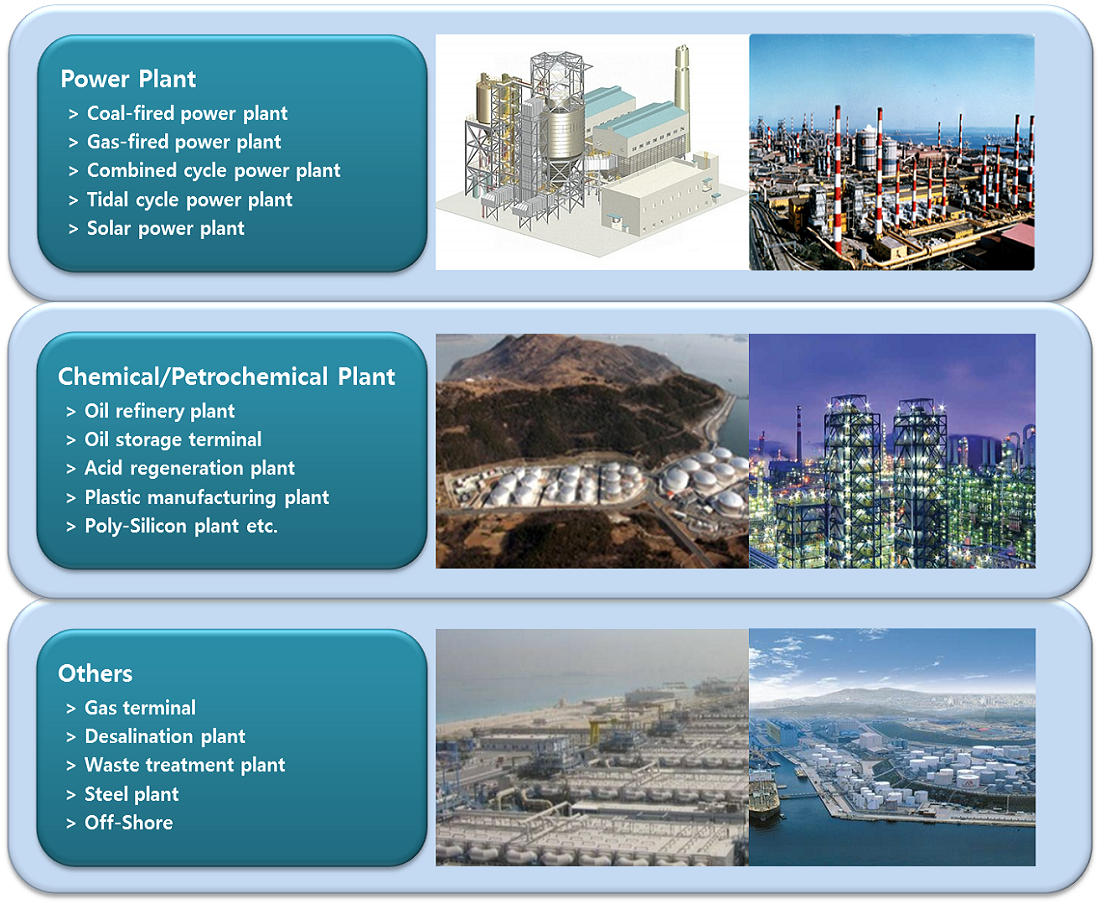 Power Plant
> Coal-fired power plant
> Gas-fired power plant
> Combined cycle power plant
> Tidal cycle power plant
> Solar power plant

Chemical/Petrochemical Plant
> Oil refinery plant
> Oil storage terminal
> Acid regeneration plant
> Plastic manufacturing plant
> Poly-Silicon plant etc.

Others
> Gas terminal
> Desalination plant
> Waste treatment plant
> Steel plant
> Off-Shore